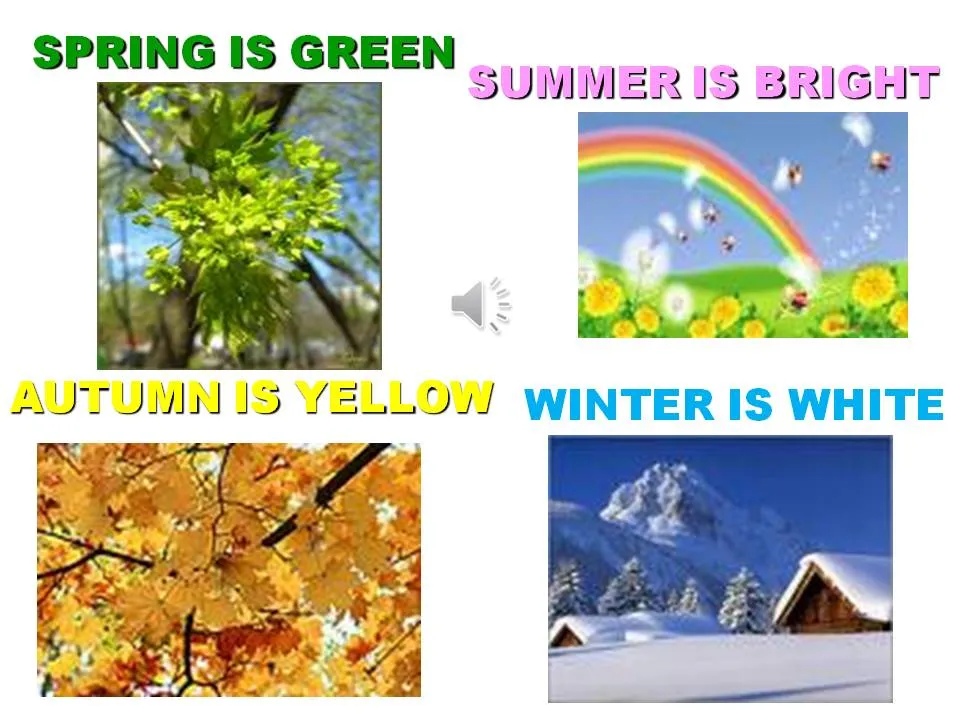 SPRING IS GREEN

SUMMER IS BRIGHT

AUTUMN IS YELLOW

WINTER IS WHITE